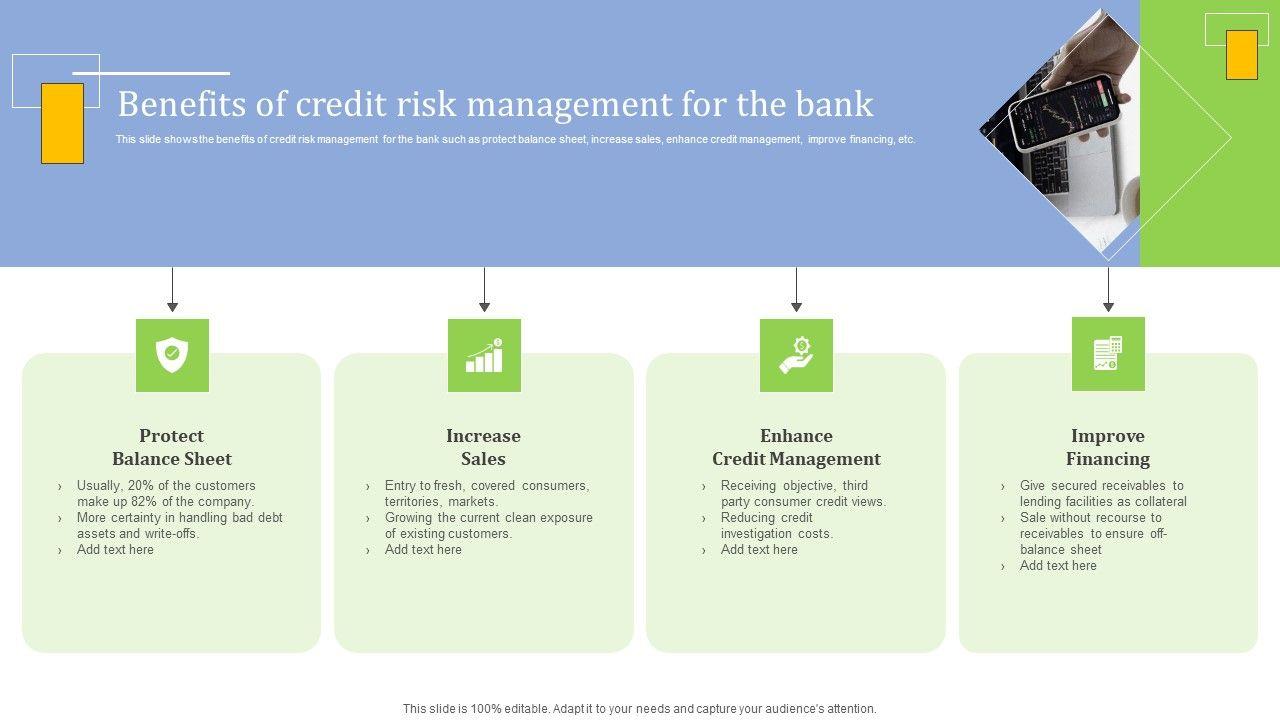 Benefits of credit risk management for the bank

This slide shows the benefits of credit risk management for the bank such as protect balance sheet, increase sales, enhance credit management, improve financing, etc.

Protect Balance Sheet

› Usually, 20% of the customers make up 82% of the company.
› More certainty in handling bad debt assets and write-offs.
› Add text here

Increase Sales

› Entry to fresh, covered consumers, territories, markets.
› Growing the current clean exposure of existing customers.
› Add text here

Enhance Credit Management

› Receiving objective, third party consumer credit views.
› Reducing credit investigation costs.
› Add text here

Improve Financing

› Give secured receivables to lending facilities as collateral
› Sale without recourse to receivables to ensure off-balance sheet
› Add text here

This slide is 100% editable. Adapt it to your needs and capture your audience's attention.